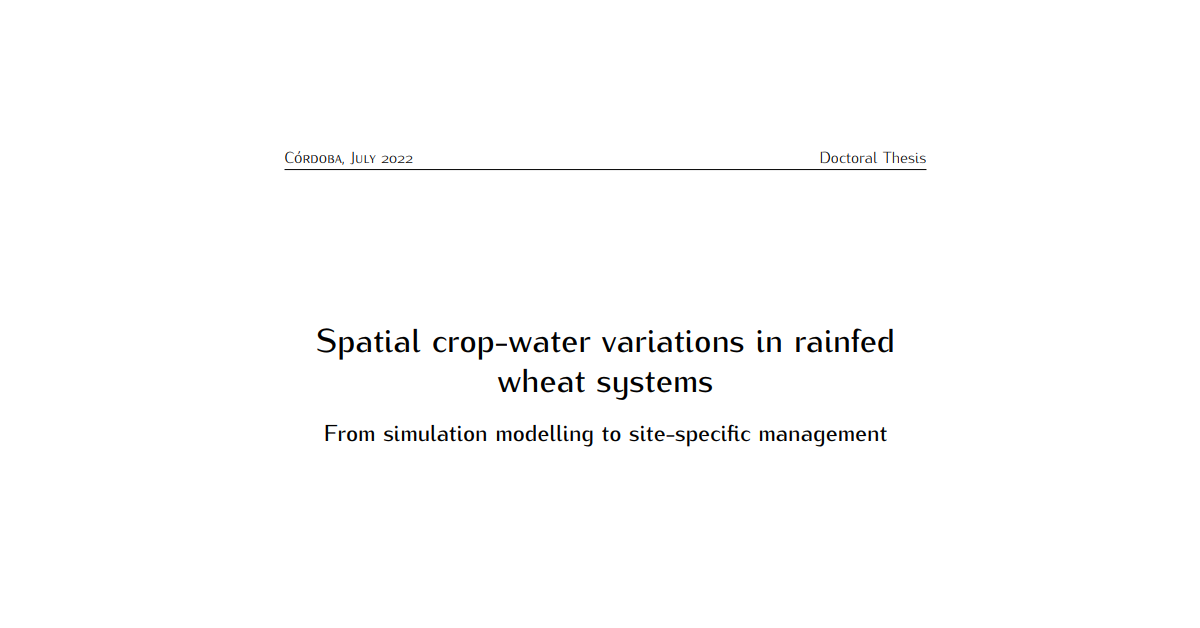 Córdoba, July 2022

Doctoral Thesis

Spatial crop-water variations in rainfed wheat systems

From simulation modelling to site-specific management